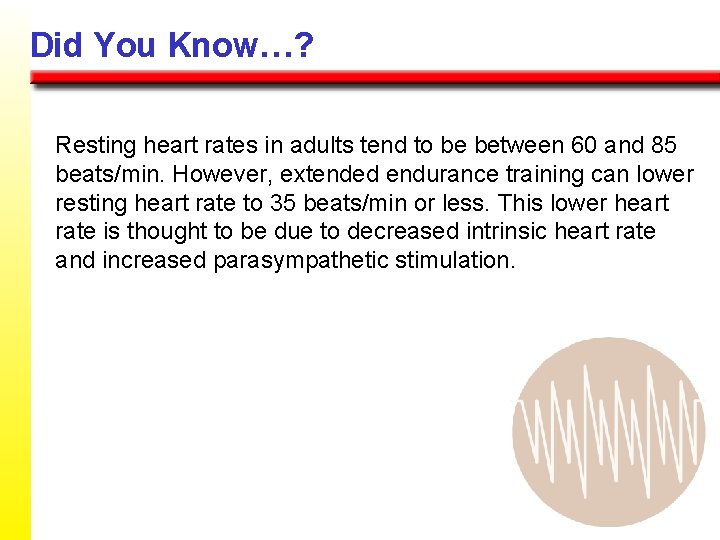 Did You Know…?

Resting heart rates in adults tend to be between 60 and 85 beats/min. However, extended endurance training can lower resting heart rate to 35 beats/min or less. This lower heart rate is thought to be due to decreased intrinsic heart rate and increased parasympathetic stimulation.